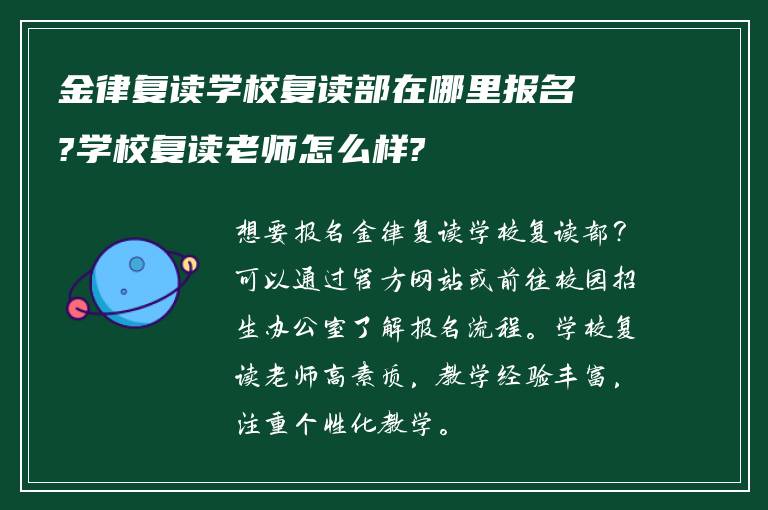 金律复读学校复读部在哪里报名?学校复读老师怎么样?

想要报名金律复读学校复读部?可以通过官方网站或前往校园招生办公室了解报名流程。学校复读老师高素质，教学经验丰富，注重个性化教学。